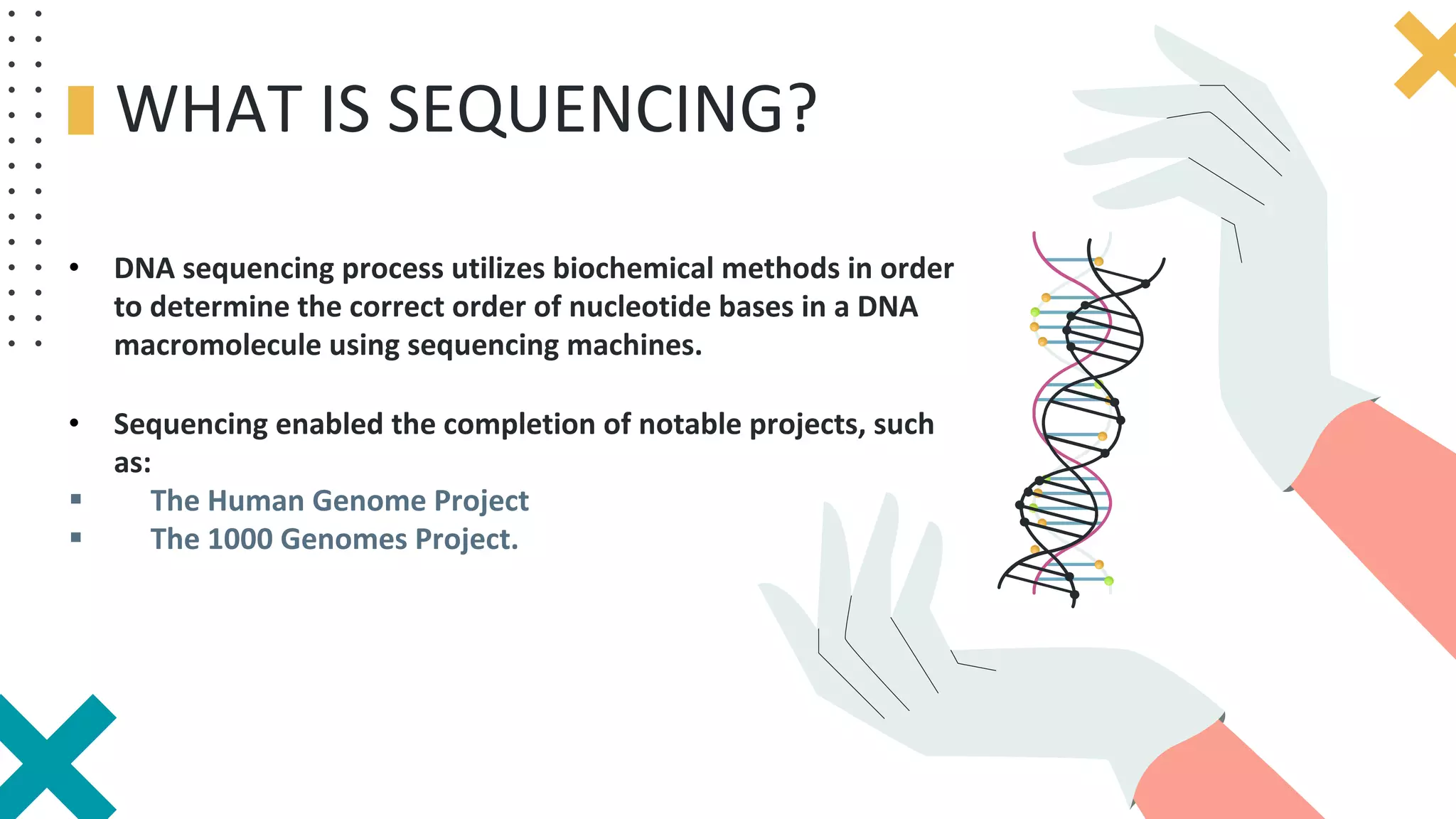 WHAT IS SEQUENCING?

• DNA sequencing process utilizes biochemical methods in order to determine the correct order of nucleotide bases in a DNA macromolecule using sequencing machines.

• Sequencing enabled the completion of notable projects, such as:
▪ The Human Genome Project
▪ The 1000 Genomes Project.